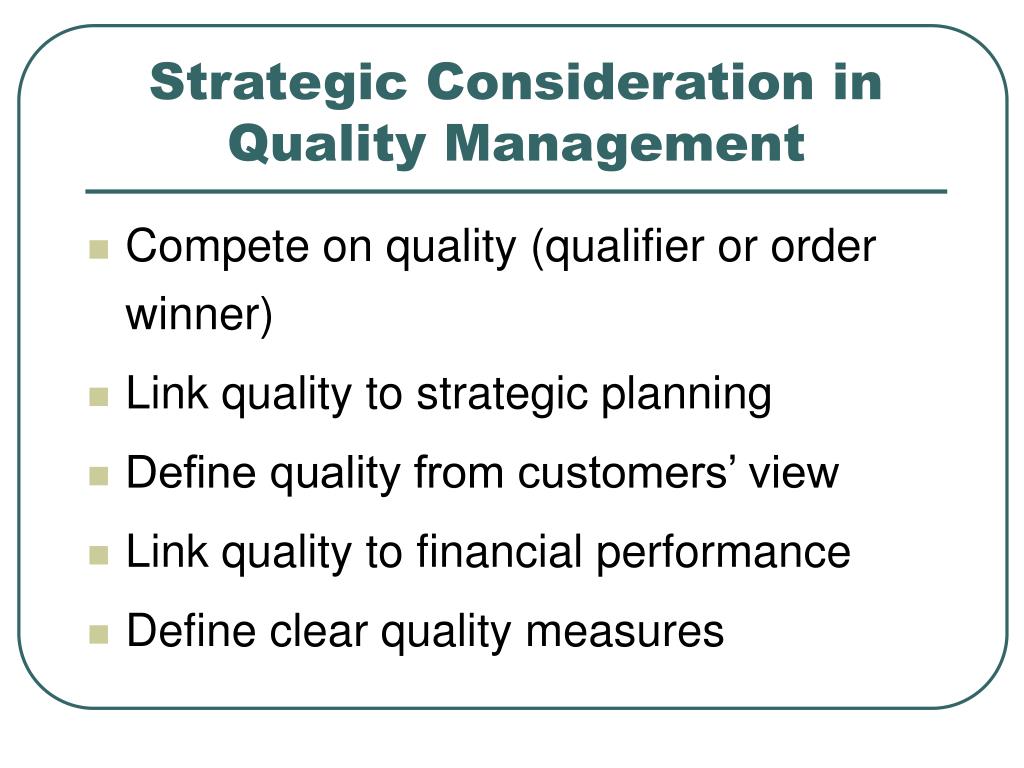 Strategic Consideration in Quality Management

- Compete on quality (qualifier or order winner)
- Link quality to strategic planning
- Define quality from customers’ view
- Link quality to financial performance
- Define clear quality measures